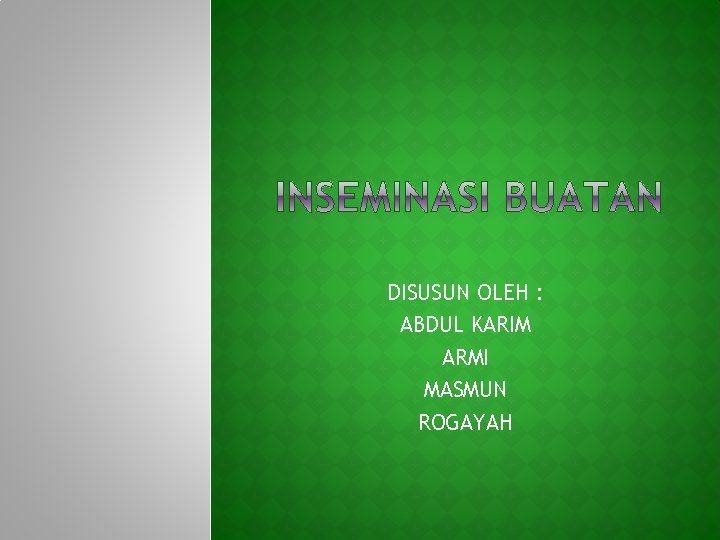 INSEMINASI BUATAN

DISUSUN OLEH :
ABDUL KARIM
ARMI
MASMUN
ROGAYAH